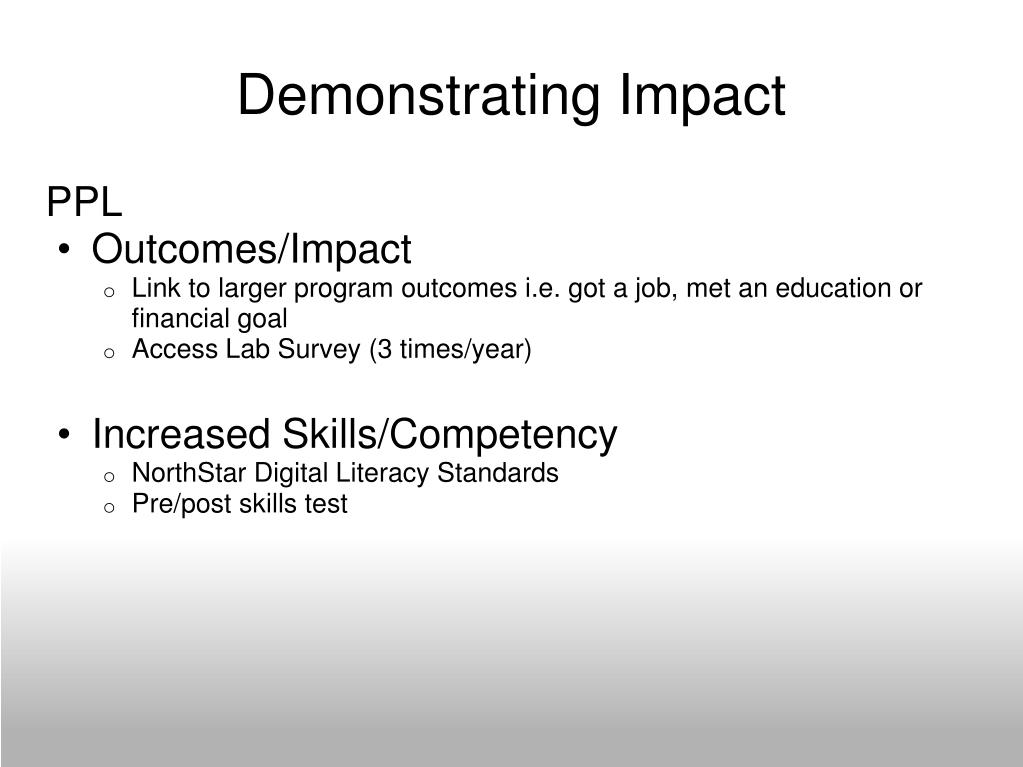 Demonstrating Impact

PPL

• Outcomes/Impact
  o Link to larger program outcomes i.e. got a job, met an education or financial goal
  o Access Lab Survey (3 times/year)

• Increased Skills/Competency
  o NorthStar Digital Literacy Standards
  o Pre/post skills test